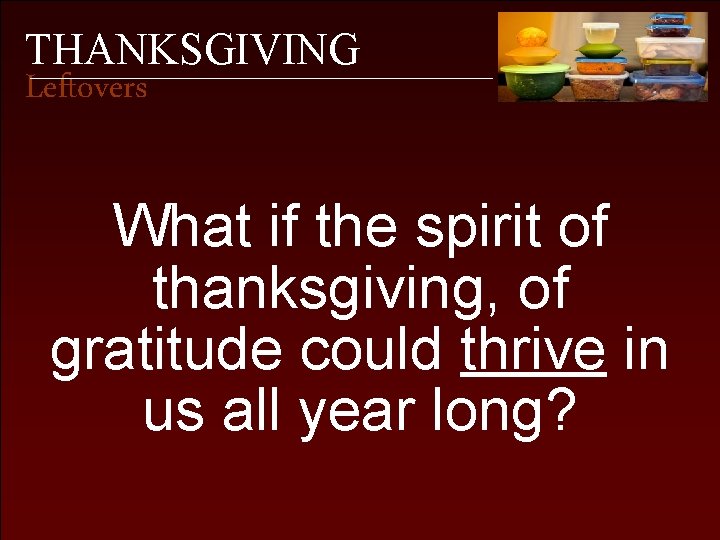 THANKSGIVING
Leftovers

What if the spirit of thanksgiving, of gratitude could thrive in us all year long?